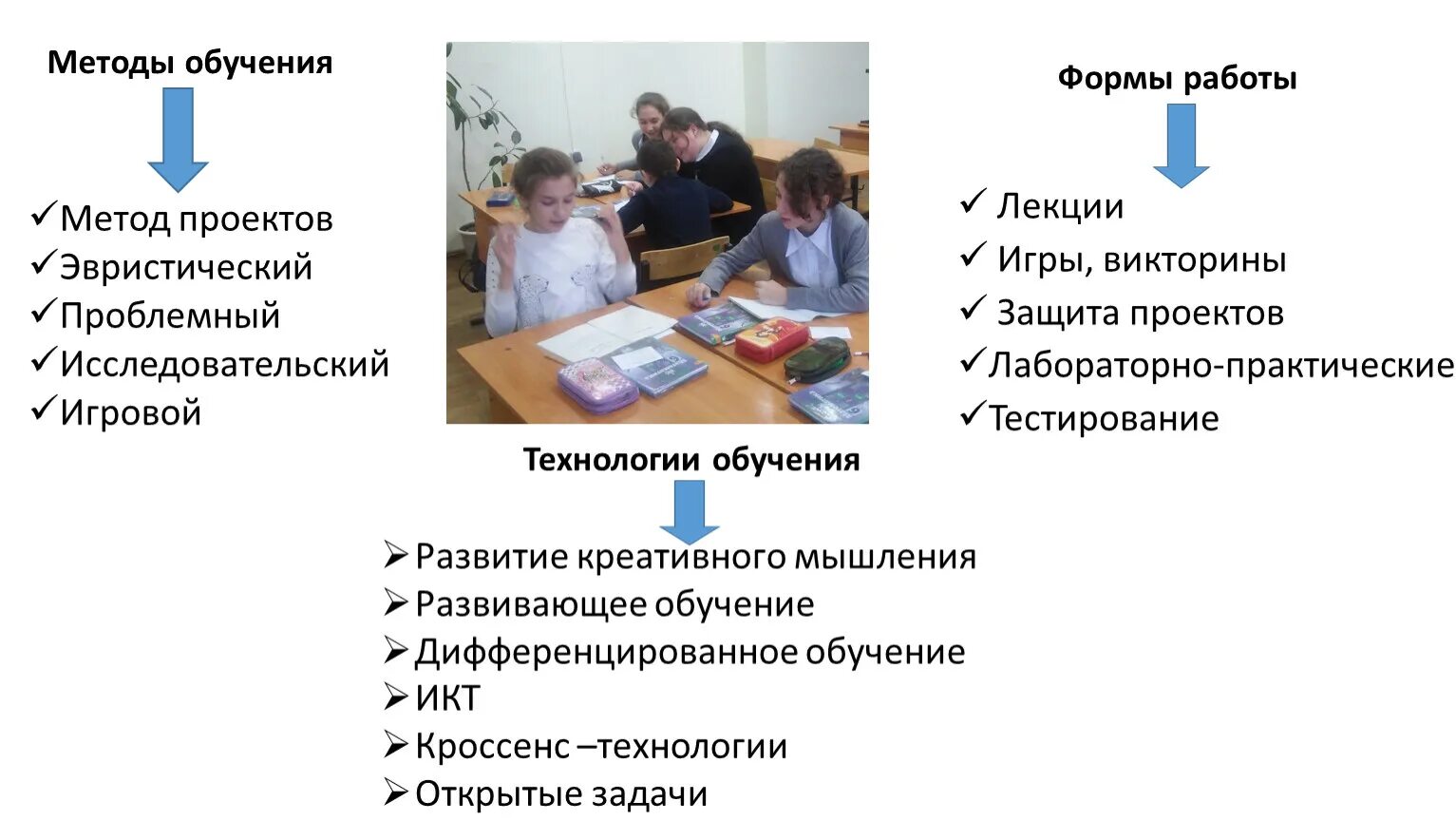 Методы обучения

✓Метод проектов
✓Эвристический
✓Проблемный
✓Исследовательский
✓Игровой

Формы работы

✓ Лекции
✓ Игры, викторины
✓ Защита проектов
✓Лабораторно-практические
✓Тестирование

Технологии обучения

➢Развитие креативного мышления
➢Развивающее обучение
➢Дифференцированное обучение
➢ИКТ
➢Кроссенс –технологии
➢Открытые задачи